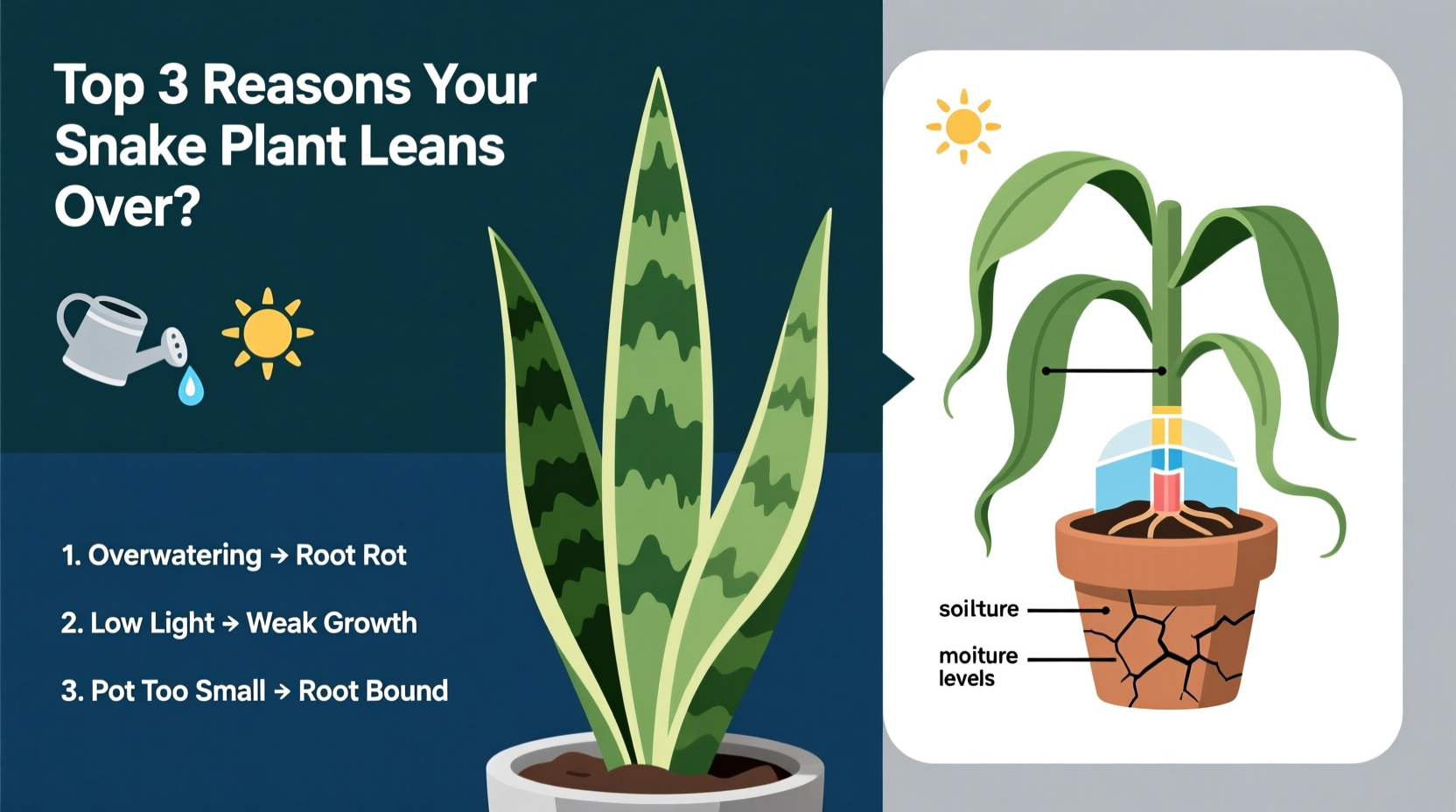 Top 3 Reasons Your Snake Plant Leans Over?

1. Overwatering → Root Rot

2. Low Light → Weak Growth

3. Pot Too Small → Root Bound

soilture

moiture levels